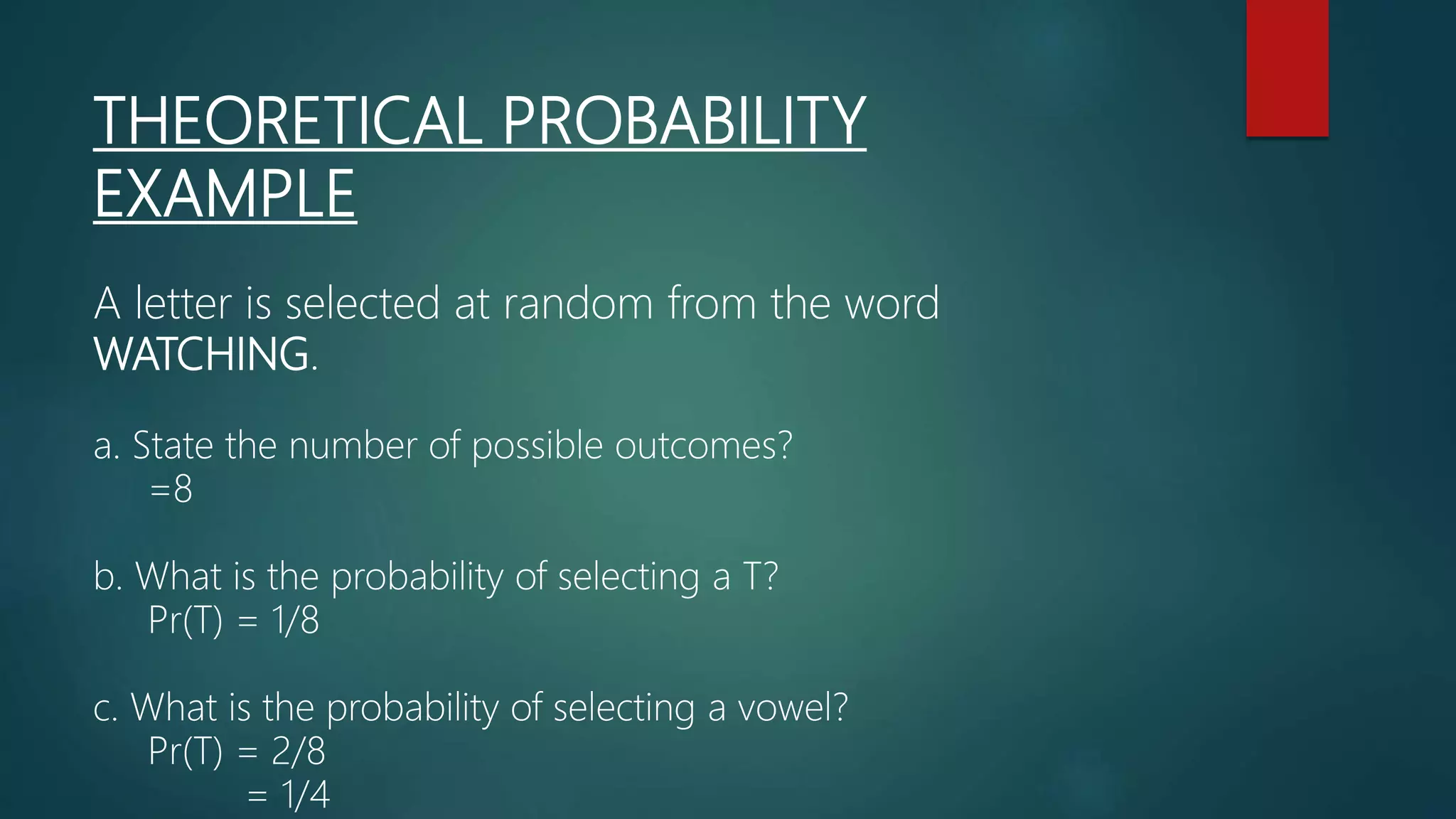 THEORETICAL PROBABILITY EXAMPLE

A letter is selected at random from the word WATCHING.

a. State the number of possible outcomes?
=8

b. What is the probability of selecting a T?
Pr(T) = 1/8

c. What is the probability of selecting a vowel?
Pr(T) = 2/8
= 1/4